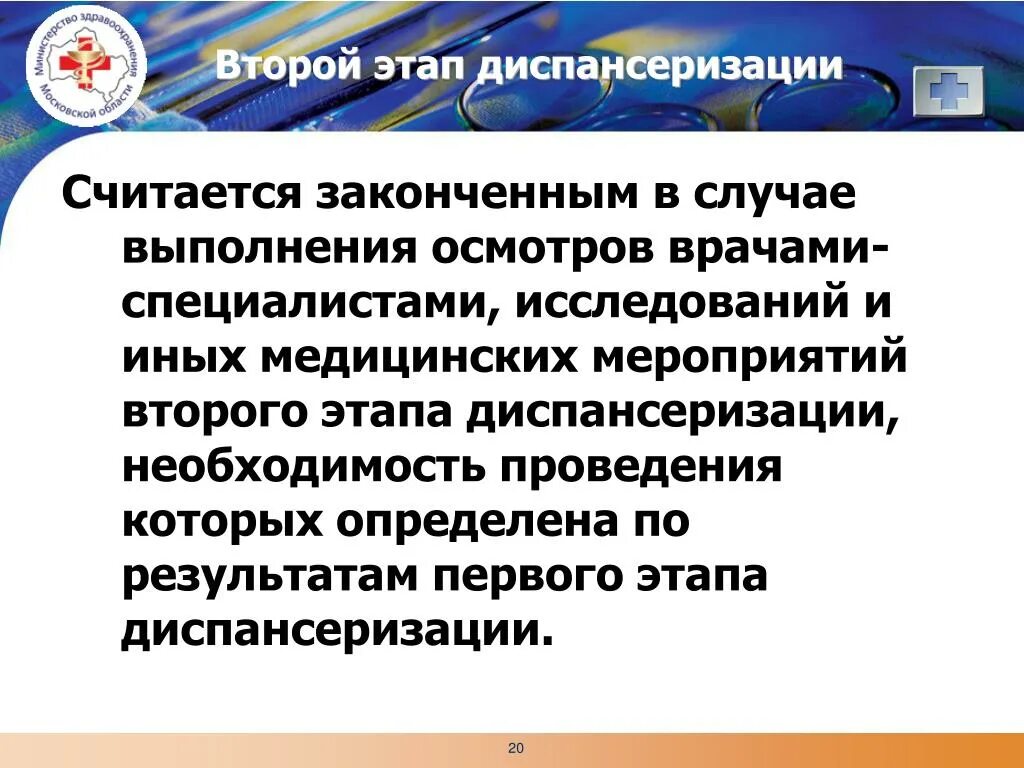 Министерство здравоохранения Московской области

Второй этап диспансеризации

Считается законченным в случае выполнения осмотров врачами-специалистами, исследований и иных медицинских мероприятий второго этапа диспансеризации, необходимость проведения которых определена по результатам первого этапа диспансеризации.

20